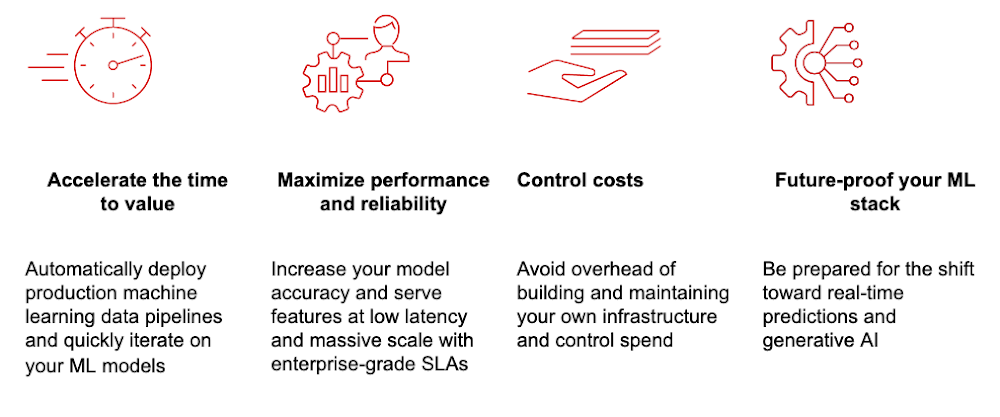 Accelerate the time to value

Automatically deploy production machine learning data pipelines and quickly iterate on your ML models

Maximize performance and reliability

Increase your model accuracy and serve features at low latency and massive scale with enterprise-grade SLAs

Control costs

Avoid overhead of building and maintaining your own infrastructure and control spend

Future-proof your ML stack

Be prepared for the shift toward real-time predictions and generative AI